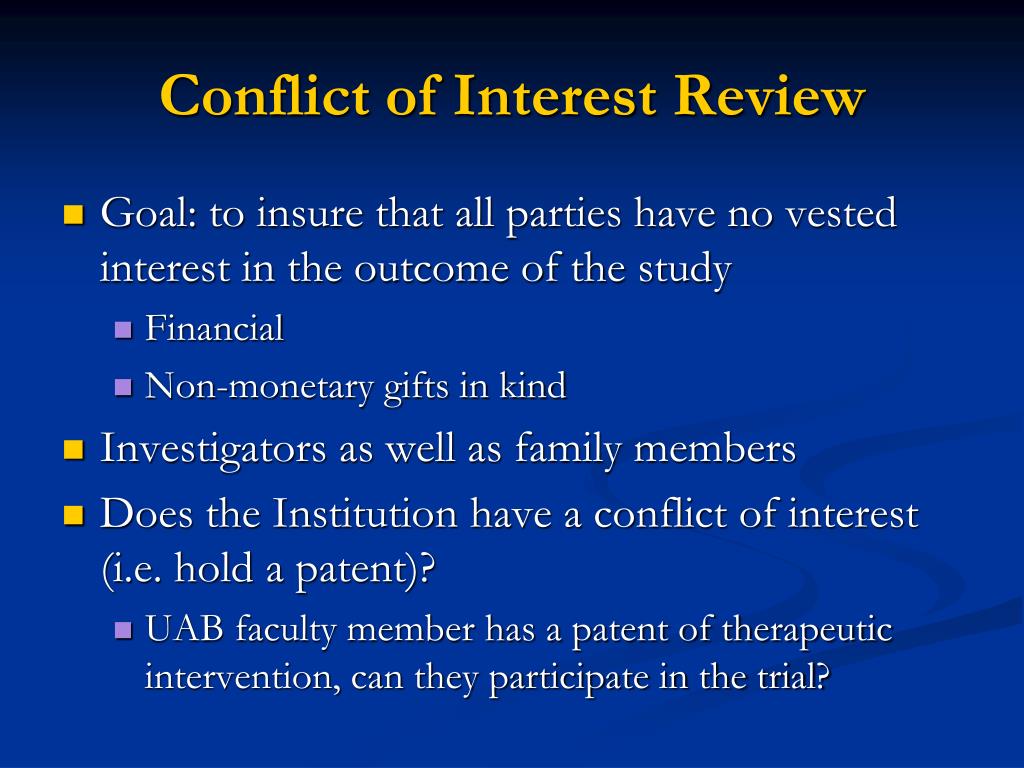 Conflict of Interest Review

Goal: to insure that all parties have no vested interest in the outcome of the study

Financial

Non-monetary gifts in kind

Investigators as well as family members

Does the Institution have a conflict of interest (i.e. hold a patent)?

UAB faculty member has a patent of therapeutic intervention, can they participate in the trial?